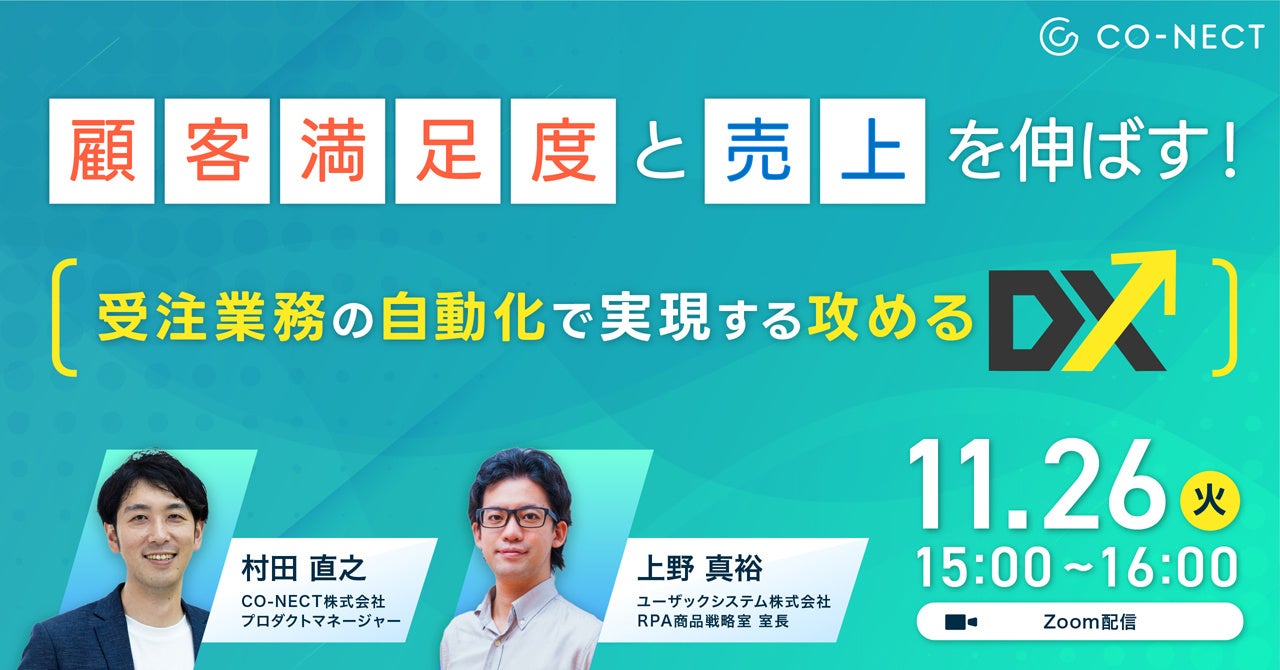 CO-NECT

顧客満足度と売上を伸ばす！

受注業務の自動化で実現する攻めるDX

村田 直之
CO-NECT株式会社
プロダクトマネージャー

上野 真裕
ユーザックシステム株式会社
RPA商品戦略室 室長

11.26 火
15:00～16:00

Zoom配信